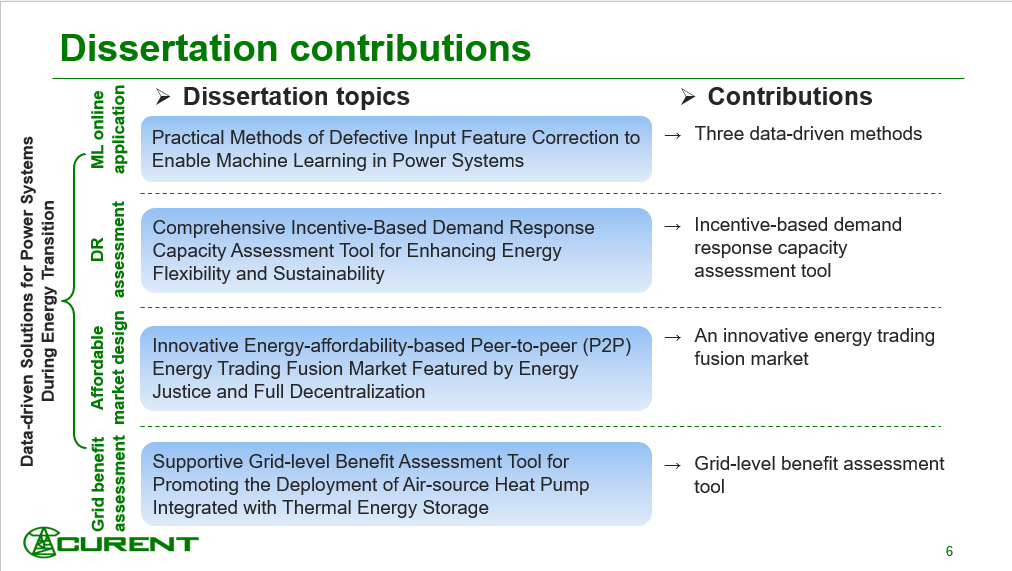 Dissertation contributions

Data-driven Solutions for Power Systems During Energy Transition

➢ Dissertation topics

➢ Contributions

ML online application

Practical Methods of Defective Input Feature Correction to Enable Machine Learning in Power Systems

→ Three data-driven methods

DR assessment

Comprehensive Incentive-Based Demand Response Capacity Assessment Tool for Enhancing Energy Flexibility and Sustainability

→ Incentive-based demand response capacity assessment tool

Affordable market design

Innovative Energy-affordability-based Peer-to-peer (P2P) Energy Trading Fusion Market Featured by Energy Justice and Full Decentralization

→ An innovative energy trading fusion market

Grid benefit assessment

Supportive Grid-level Benefit Assessment Tool for Promoting the Deployment of Air-source Heat Pump Integrated with Thermal Energy Storage

→ Grid-level benefit assessment tool

CURENT

6